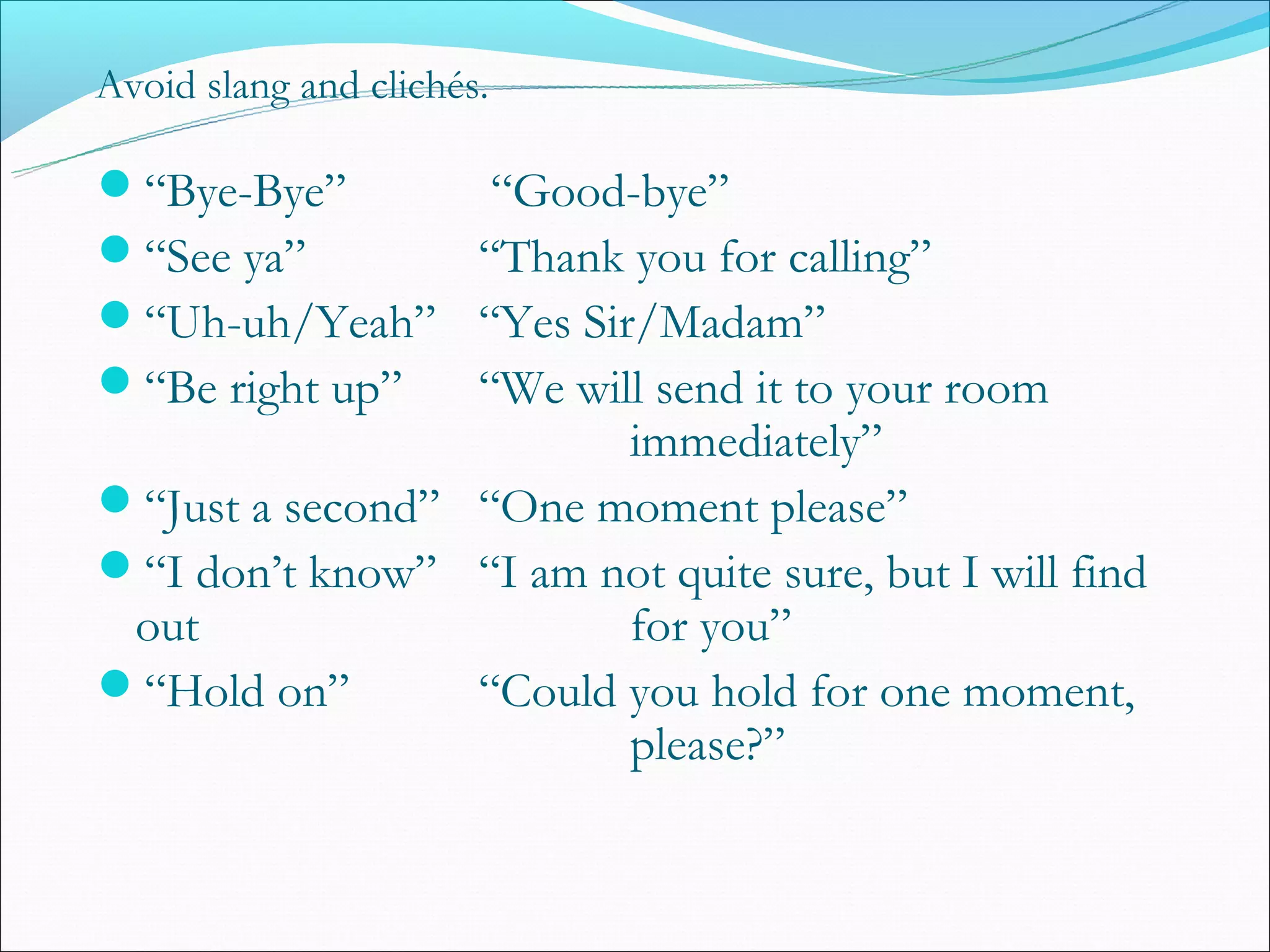 Avoid slang and clichés.

- “Bye-Bye” “Good-bye”
- “See ya” “Thank you for calling”
- “Uh-uh/Yeah” “Yes Sir/Madam”
- “Be right up” “We will send it to your room immediately”
- “Just a second” “One moment please”
- “I don’t know” “I am not quite sure, but I will find out for you”
- “Hold on” “Could you hold for one moment, please?”